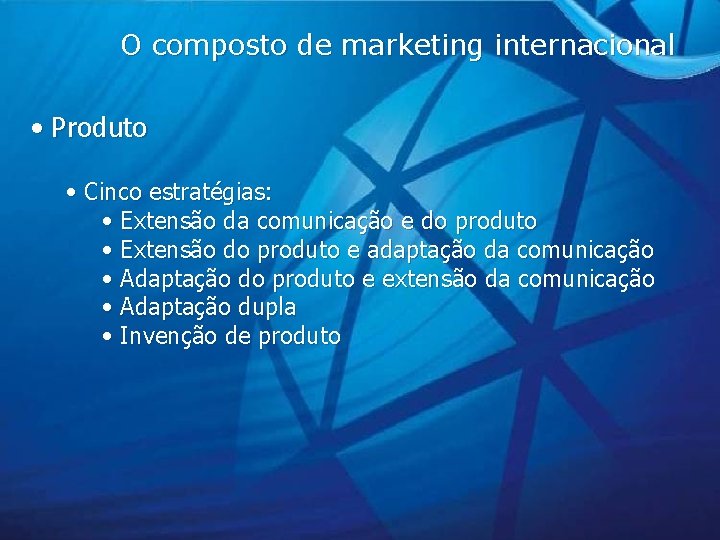 O composto de marketing internacional

• Produto

• Cinco estratégias:
• Extensão da comunicação e do produto
• Extensão do produto e adaptação da comunicação
• Adaptação do produto e extensão da comunicação
• Adaptação dupla
• Invenção de produto